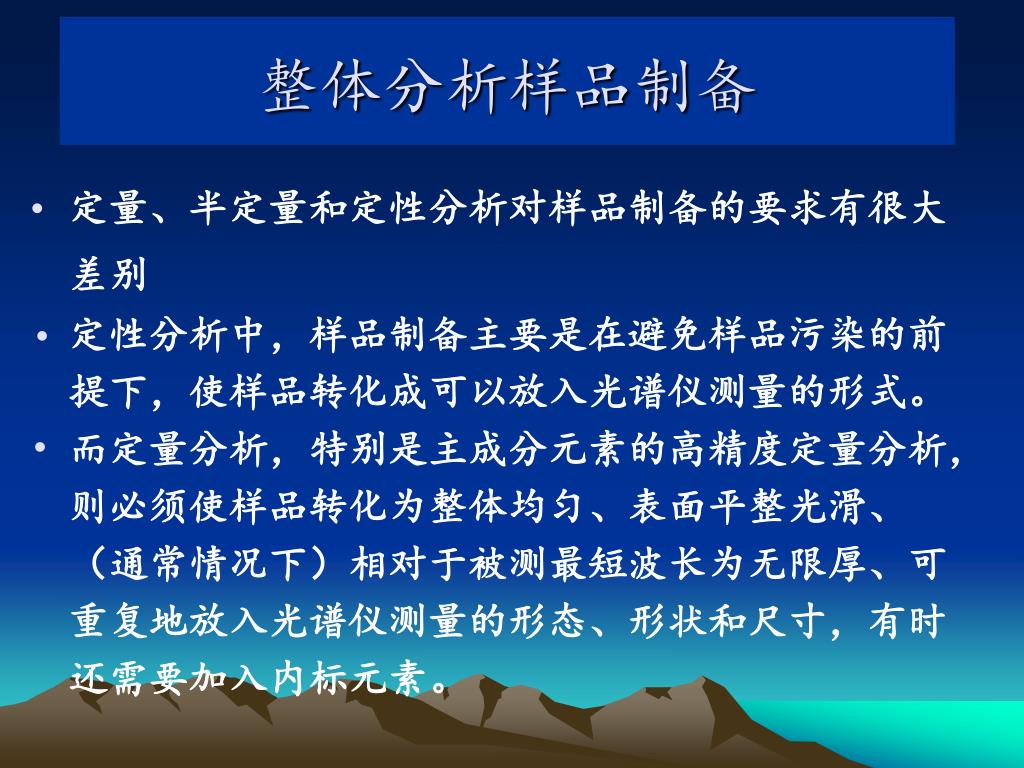 整体分析样品制备

• 定量、半定量和定性分析对样品制备的要求有很大差别

• 定性分析中，样品制备主要是在避免样品污染的前提下，使样品转化成可以放入光谱仪测量的形式。

• 而定量分析，特别是主成分元素的高精度定量分析，则必须使样品转化为整体均匀、表面平整光滑、（通常情况下）相对于被测最短波长为无限厚、可重复地放入光谱仪测量的形态、形状和尺寸，有时还需要加入内标元素。